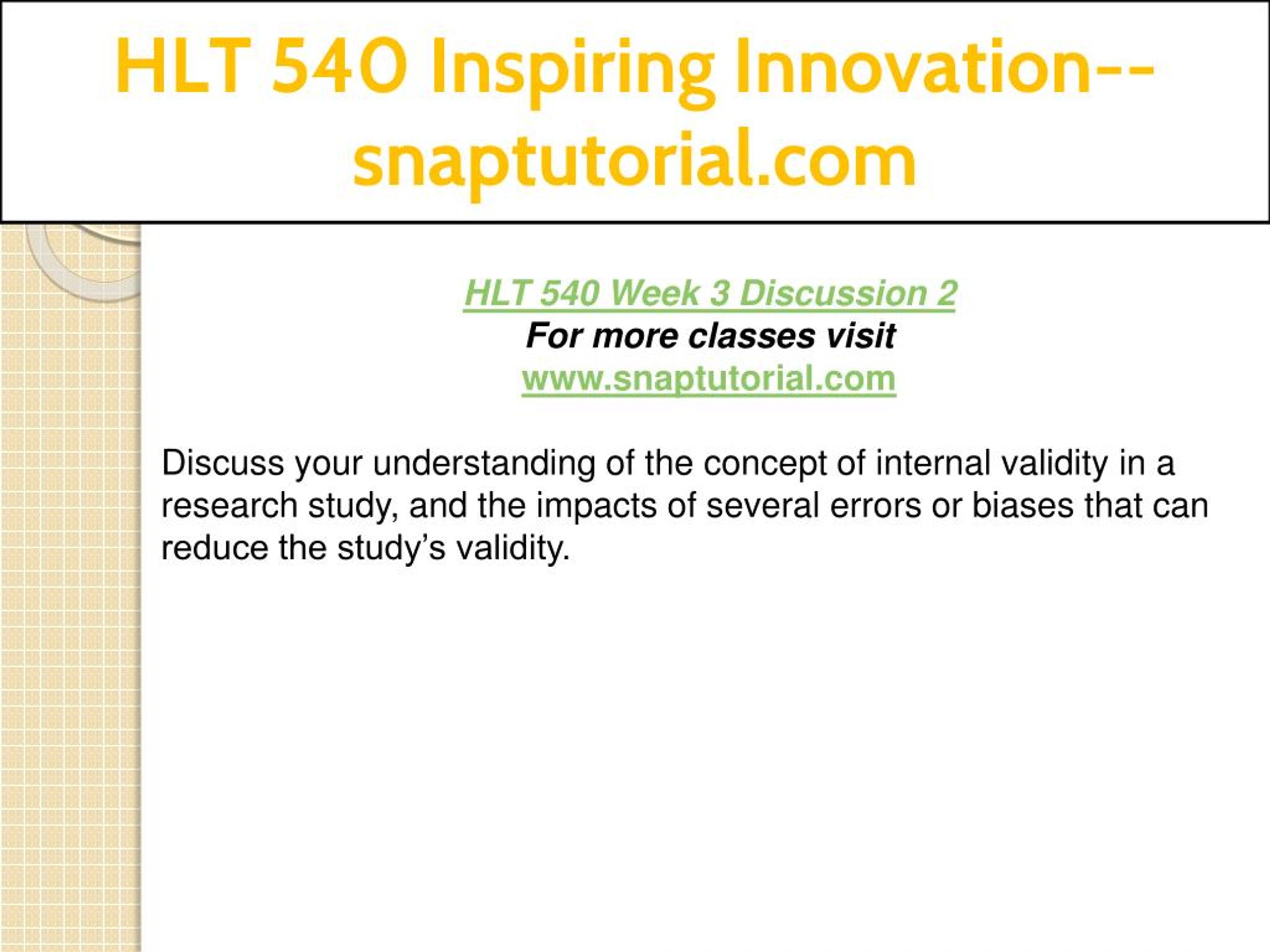 HLT 540 Inspiring Innovation--snaptutorial.com

HLT 540 Week 3 Discussion 2
For more classes visit
www.snaptutorial.com

Discuss your understanding of the concept of internal validity in a research study, and the impacts of several errors or biases that can reduce the study’s validity.